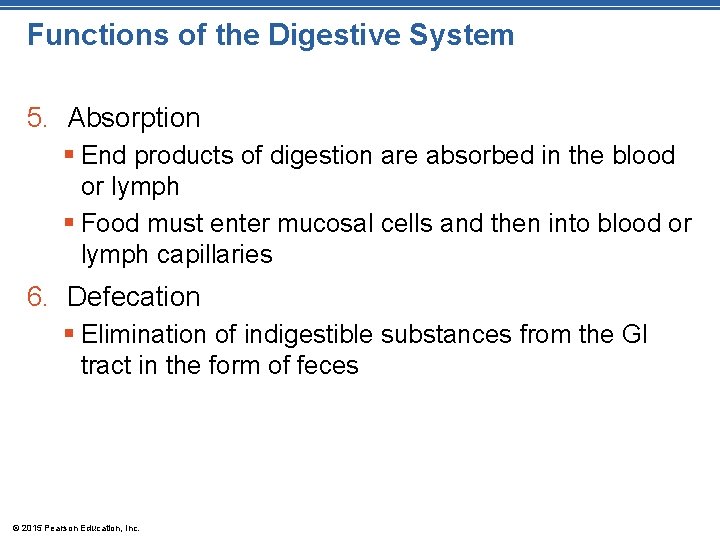 Functions of the Digestive System

5. Absorption

▪ End products of digestion are absorbed in the blood or lymph

▪ Food must enter mucosal cells and then into blood or lymph capillaries

6. Defecation

▪ Elimination of indigestible substances from the GI tract in the form of feces

© 2015 Pearson Education, Inc.